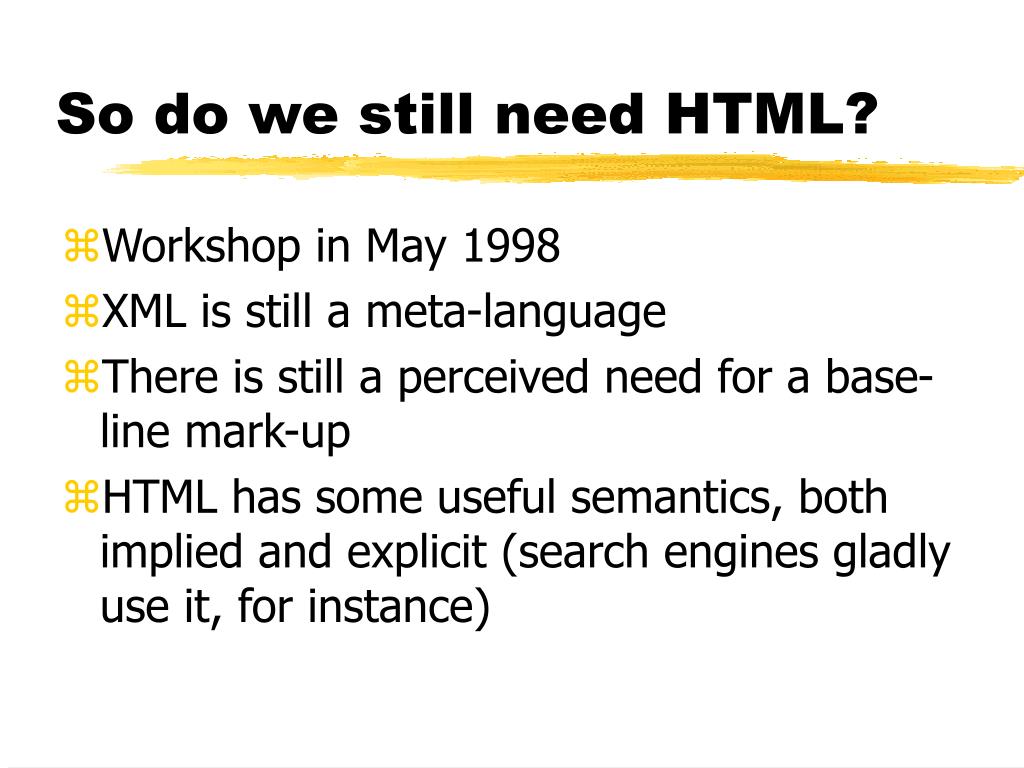 So do we still need HTML?

⌘Workshop in May 1998
⌘XML is still a meta-language
⌘There is still a perceived need for a base-line mark-up
⌘HTML has some useful semantics, both implied and explicit (search engines gladly use it, for instance)